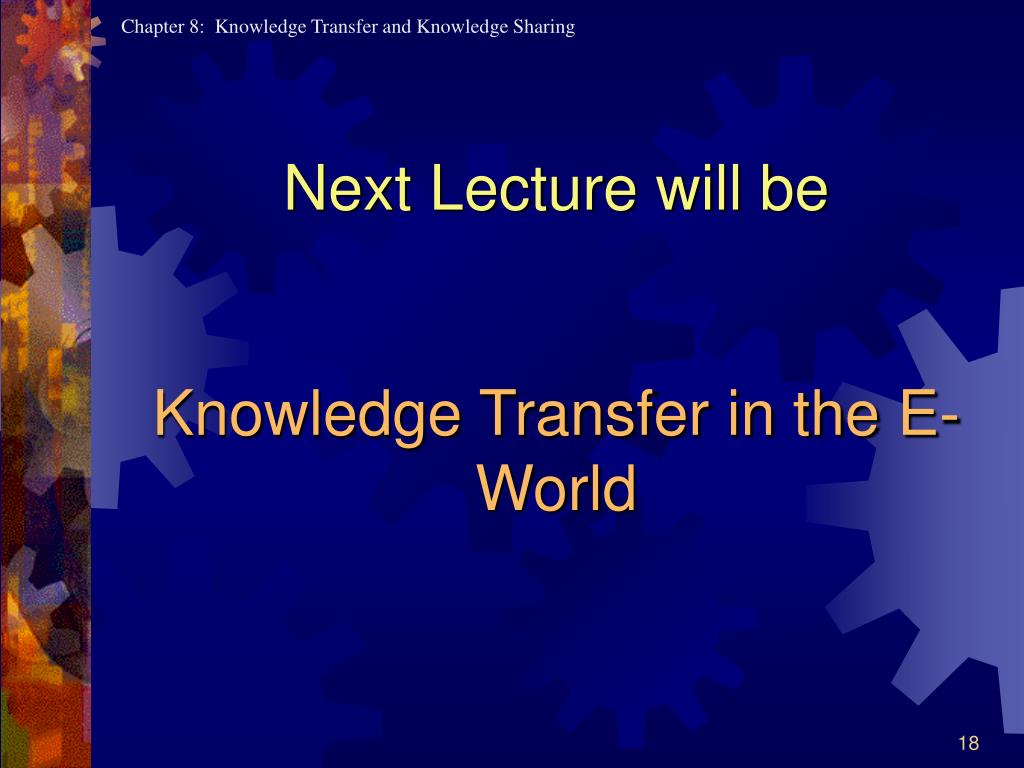 Chapter 8: Knowledge Transfer and Knowledge Sharing

Next Lecture will be

Knowledge Transfer in the E-World

18